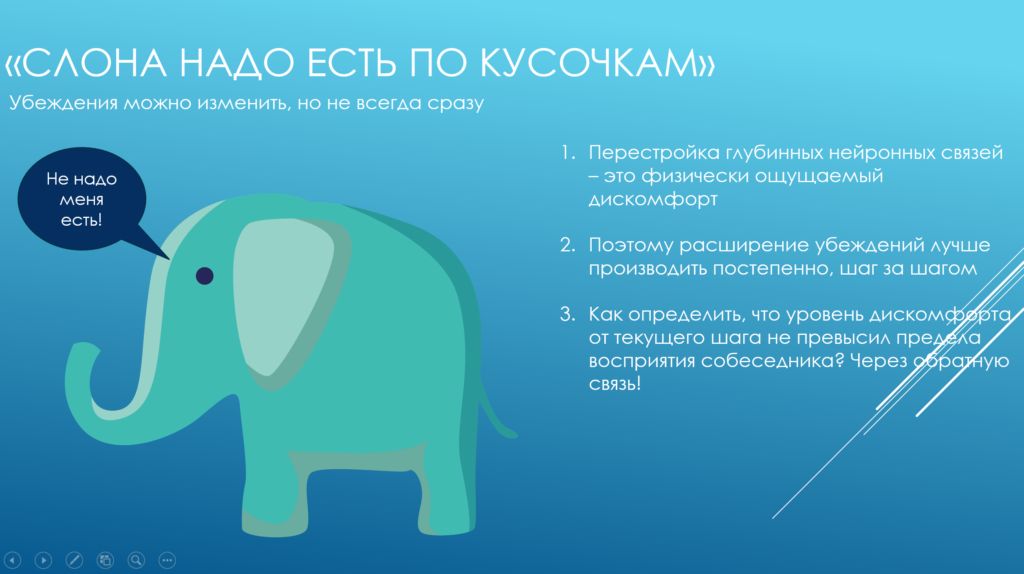 «СЛОНА НАДО ЕСТЬ ПО КУСОЧКАМ»

Убеждения можно изменить, но не всегда сразу

Не надо меня есть!

1. Перестройка глубинных нейронных связей – это физически ощущаемый дискомфорт

2. Поэтому расширение убеждений лучше производить постепенно, шаг за шагом

3. Как определить, что уровень дискомфорта от текущего шага не превысил предела восприятия собеседника? Через обратную связь!